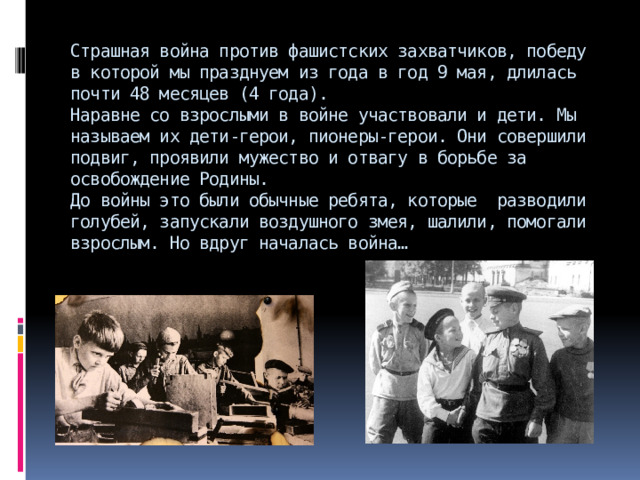 Страшная война против фашистских захватчиков, победу в которой мы празднуем из года в год 9 мая, длилась почти 48 месяцев (4 года).
Наравне со взрослыми в войне участвовали и дети. Мы называем их дети-герои, пионеры-герои. Они совершили подвиг, проявили мужество и отвагу в борьбе за освобождение Родины.
До войны это были обычные ребята, которые разводили голубей, запускали воздушного змея, шалили, помогали взрослым. Но вдруг началась война…